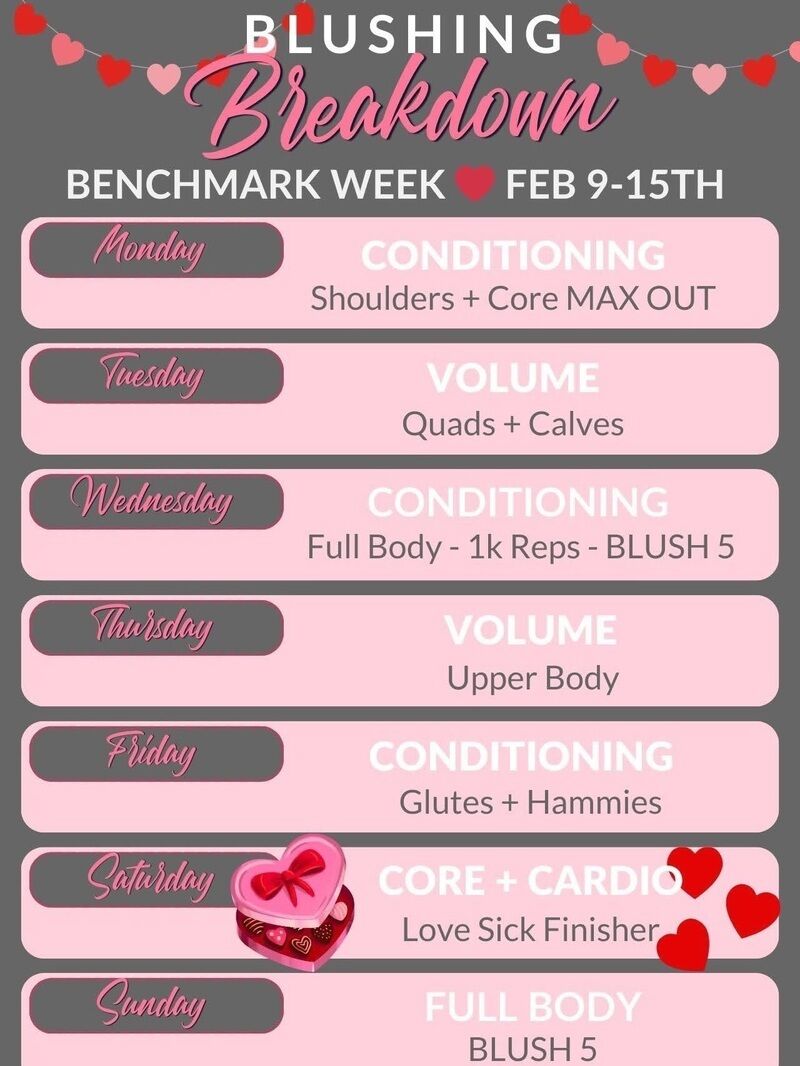 BLUSHING
Breakdown
BENCHMARK WEEK FEB 9-15TH

Monday
CONDITIONING
Shoulders + Core MAX OUT

Tuesday
VOLUME
Quads + Calves

Wednesday
CONDITIONING
Full Body - 1k Reps - BLUSH 5

Thursday
VOLUME
Upper Body

Friday
CONDITIONING
Glutes + Hammies

Saturday
CORE + CARDIO
Love Sick Finisher

Sunday
FULL BODY
BLUSH 5